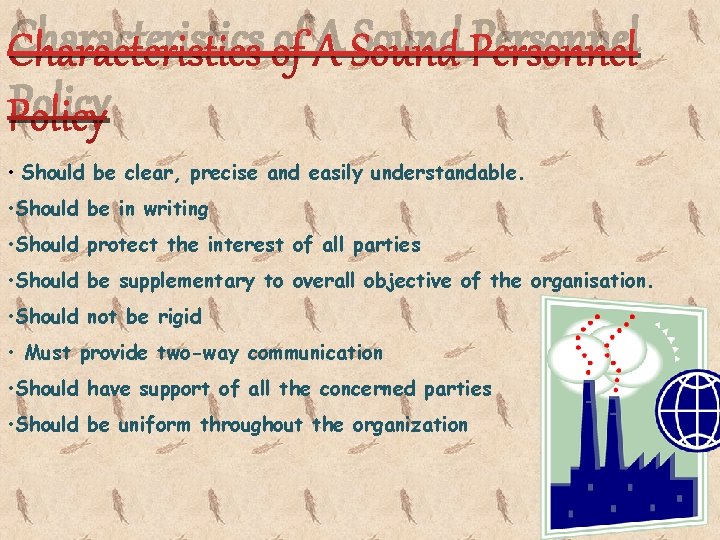 Characteristics of A Sound Personnel Policy

• Should be clear, precise and easily understandable.

•Should be in writing

•Should protect the interest of all parties

•Should be supplementary to overall objective of the organisation.

•Should not be rigid

• Must provide two-way communication

•Should have support of all the concerned parties

•Should be uniform throughout the organization